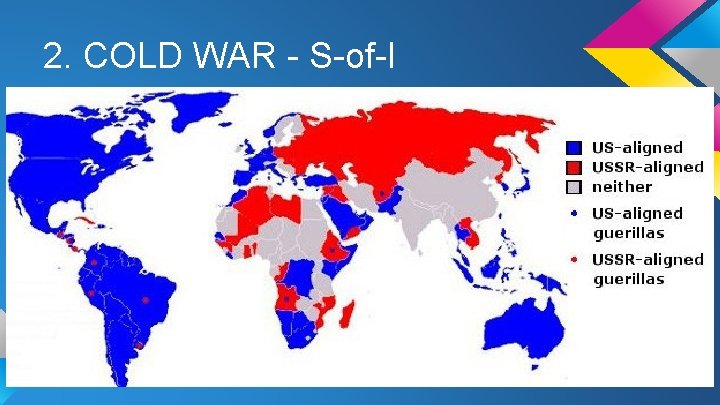 2. COLD WAR - S-of-I

US-aligned
USSR-aligned
neither
US-aligned guerillas
USSR-aligned guerillas